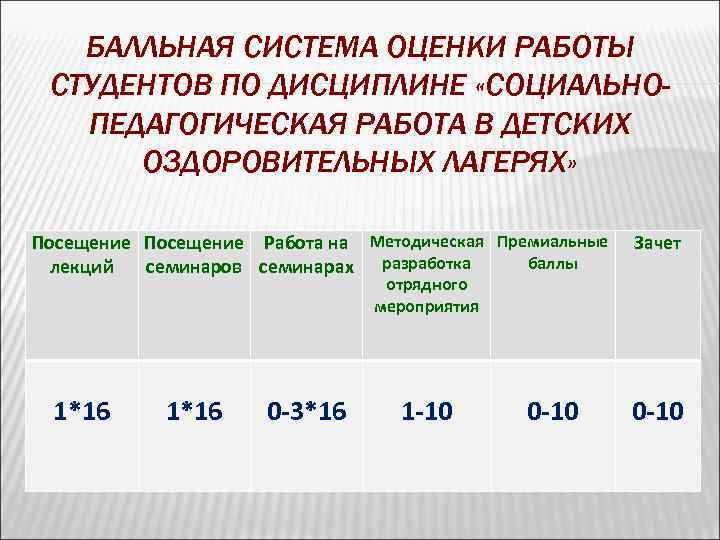 БАЛЛЬНАЯ СИСТЕМА ОЦЕНКИ РАБОТЫ СТУДЕНТОВ ПО ДИСЦИПЛИНЕ «СОЦИАЛЬНО-ПЕДАГОГИЧЕСКАЯ РАБОТА В ДЕТСКИХ ОЗДОРОВИТЕЛЬНЫХ ЛАГЕРЯХ»

| Посещение лекций | Посещение семинаров | Работа на семинарах | Методическая разработка отрядного мероприятия | Премиальные баллы | Зачет |
|---|---|---|---|---|---|
| 1*16 | 1*16 | 0-3*16 | 1-10 | 0-10 | 0-10 |